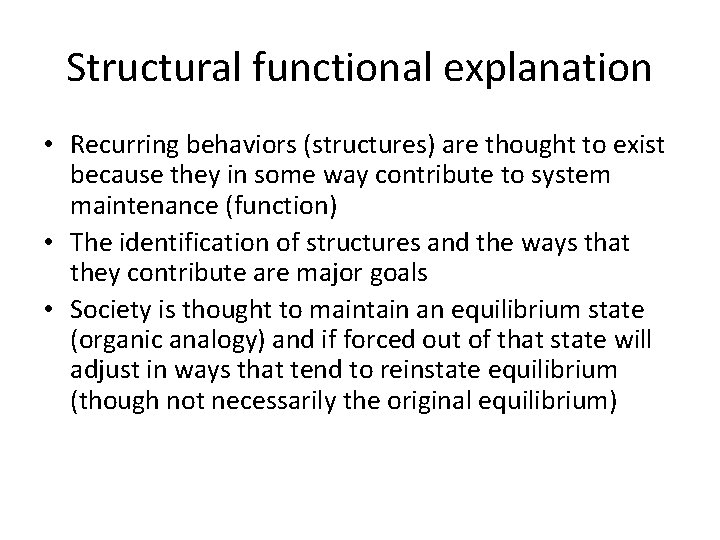 Structural functional explanation

• Recurring behaviors (structures) are thought to exist because they in some way contribute to system maintenance (function)

• The identification of structures and the ways that they contribute are major goals

• Society is thought to maintain an equilibrium state (organic analogy) and if forced out of that state will adjust in ways that tend to reinstate equilibrium (though not necessarily the original equilibrium)